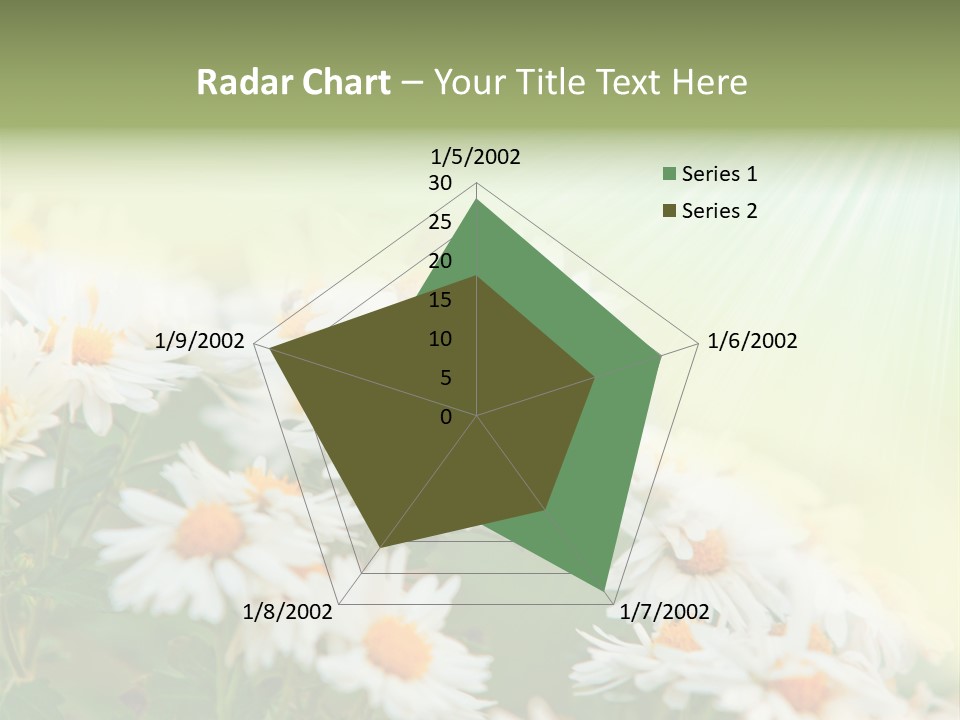 Radar Chart – Your Title Text Here

1/5/2002
30
25
20
15
10
5
0
1/6/2002
1/7/2002
1/8/2002
1/9/2002

Series 1
Series 2